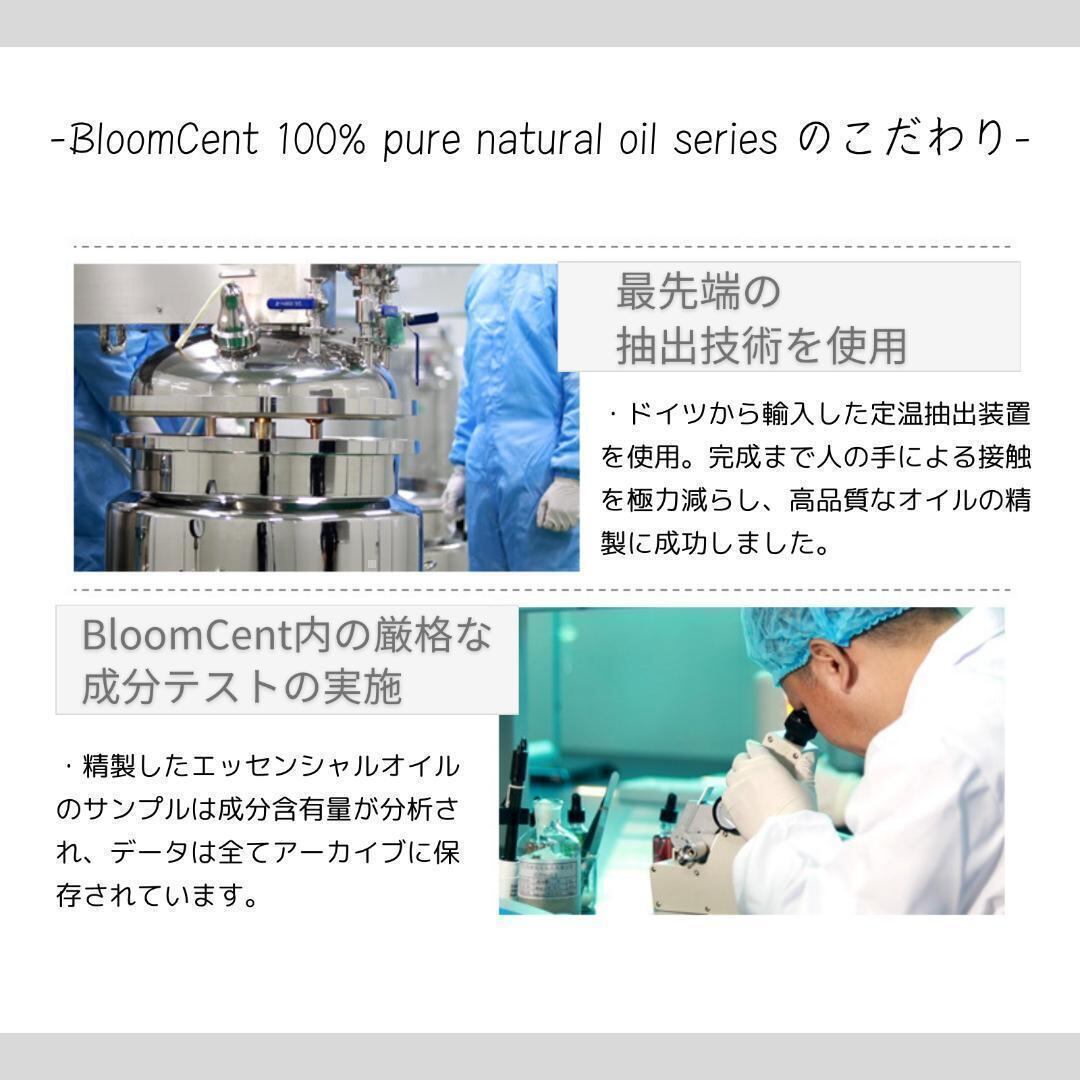 -BloomCent 100% pure natural oil series のこだわり-

最先端の
抽出技術を使用

・ドイツから輸入した定温抽出装置を使用。完成まで人の手による接触を極力減らし、高品質なオイルの精製に成功しました。

BloomCent内の厳格な
成分テストの実施

・精製したエッセンシャルオイルのサンプルは成分含有量が分析され、データは全てアーカイブに保存されています。